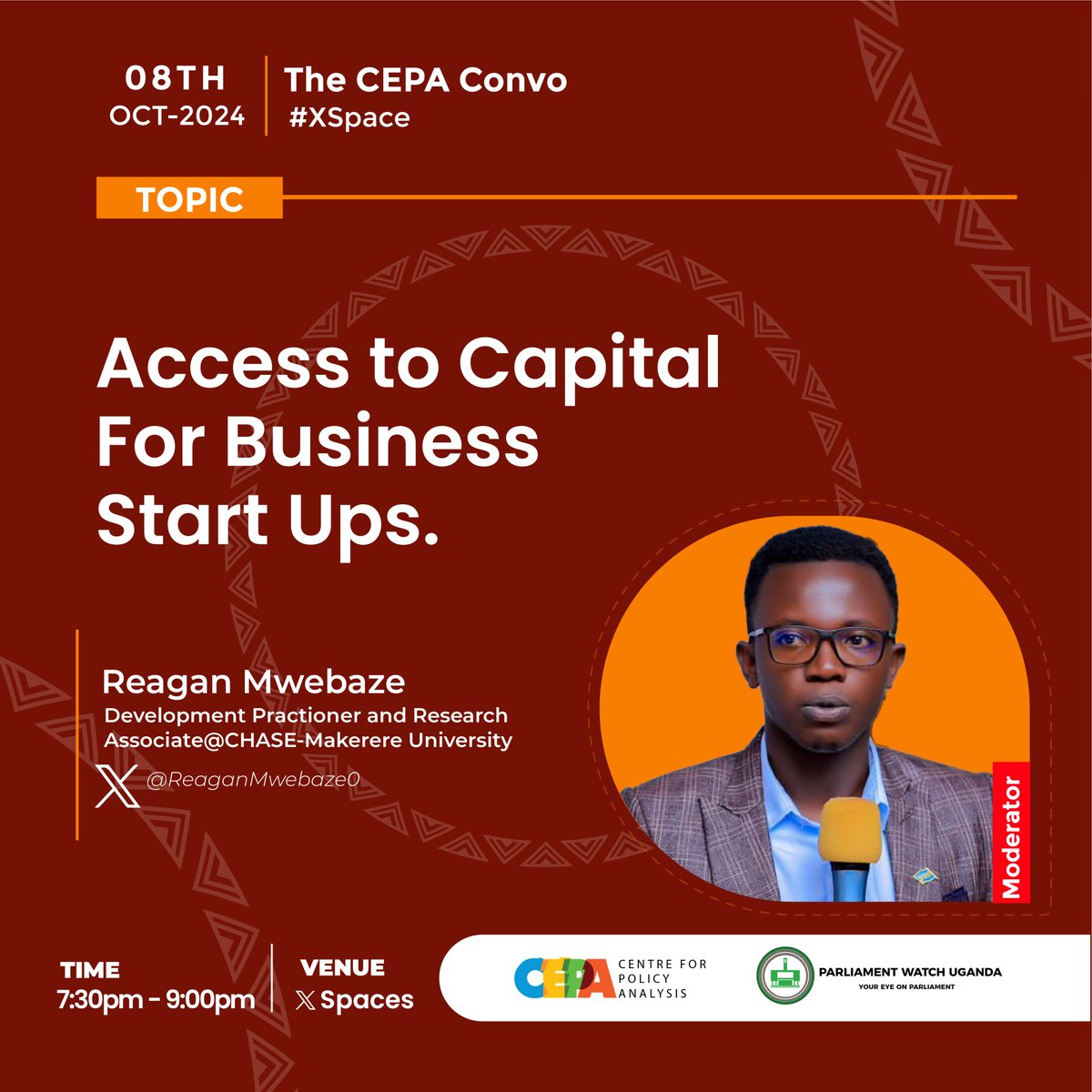 08TH
OCT-2024

The CEPA Convo
#XSpace

TOPIC

Access to Capital For Business Start Ups.

Reagan Mwebaze
Development Practioner and Research Associate@CHASE-Makerere University

@ReaganMwebaze0

Moderator

TIME
7:30pm - 9:00pm

VENUE
Spaces

CEPA CENTRE FOR POLICY ANALYSIS

PARLIAMENT WATCH UGANDA
YOUR EYE ON PARLIAMENT